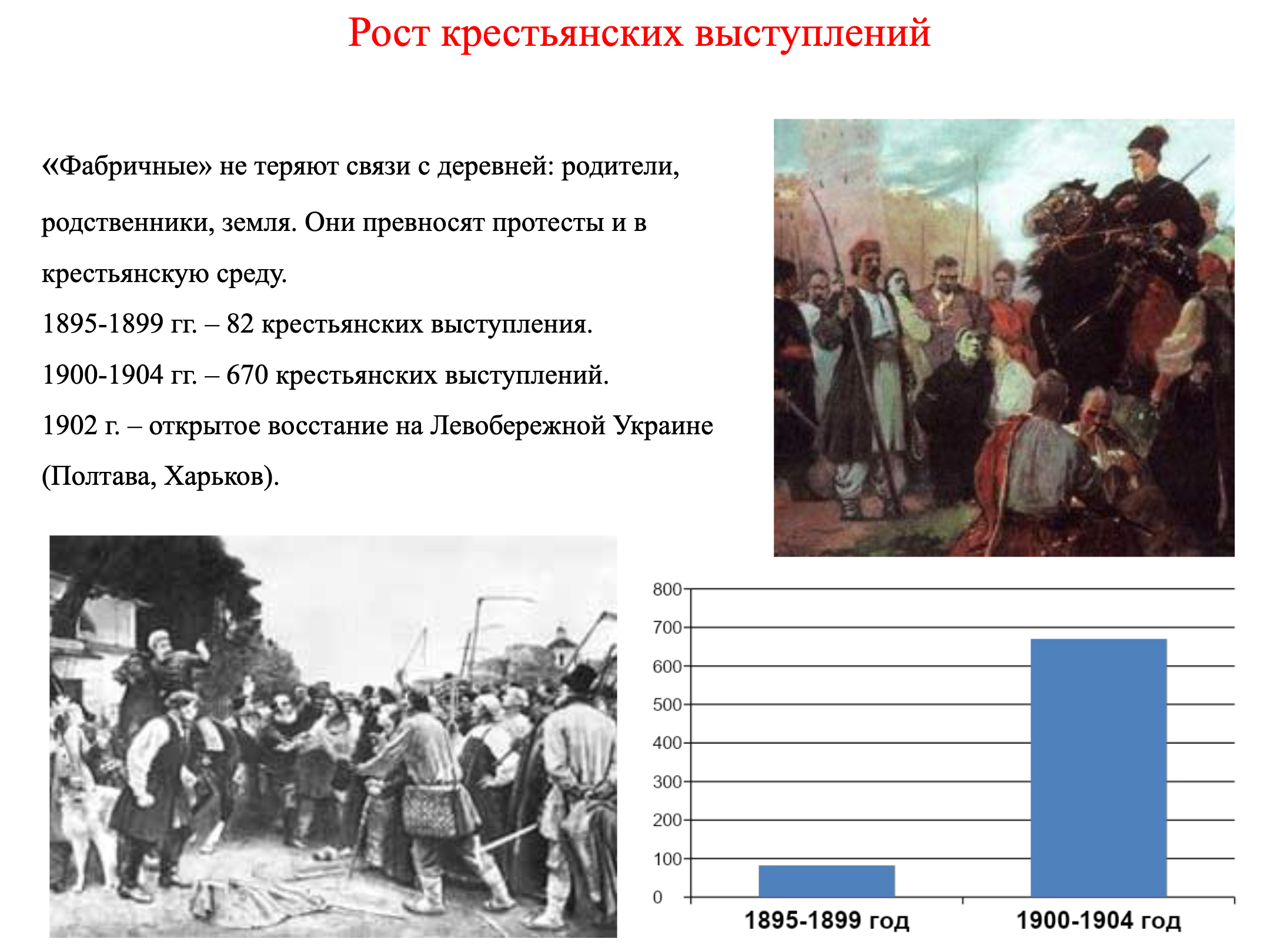 Рост крестьянских выступлений

«Фабричные» не теряют связи с деревней: родители, родственники, земля. Они превносят протесты и в крестьянскую среду.

1895-1899 гг. – 82 крестьянских выступления.

1900-1904 гг. – 670 крестьянских выступлений.

1902 г. – открытое восстание на Левобережной Украине (Полтава, Харьков).

800
700
600
500
400
300
200
100
0

1895-1899 год
1900-1904 год